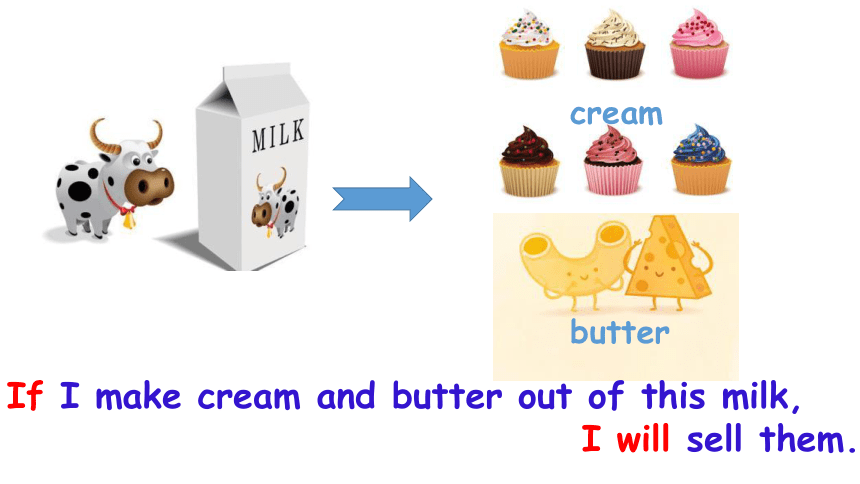 MILK

cream

butter

If I make cream and butter out of this milk, I will sell them.